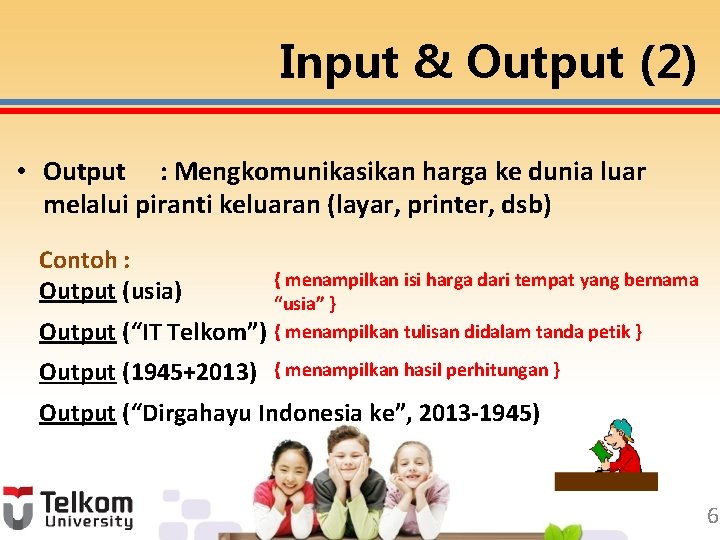 Input & Output (2)

• Output : Mengkomunikasikan harga ke dunia luar melalui piranti keluaran (layar, printer, dsb)

Contoh :
Output (usia) { menampilkan isi harga dari tempat yang bernama "usia" }
Output ("IT Telkom") { menampilkan tulisan didalam tanda petik }
Output (1945+2013) { menampilkan hasil perhitungan }
Output ("Dirgahayu Indonesia ke", 2013-1945)

Telkom University

6